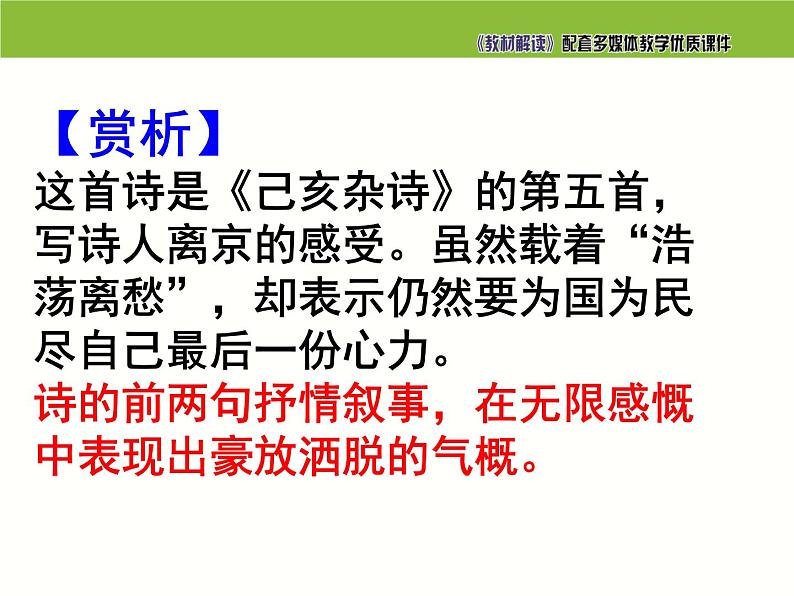 《教材解读》配套多媒体教学优质课件

【赏析】

这首诗是《己亥杂诗》的第五首，写诗人离京的感受。虽然载着“浩荡离愁”，却表示仍然要为国为民尽自己最后一份心力。

诗的前两句抒情叙事，在无限感慨中表现出豪放洒脱的气概。